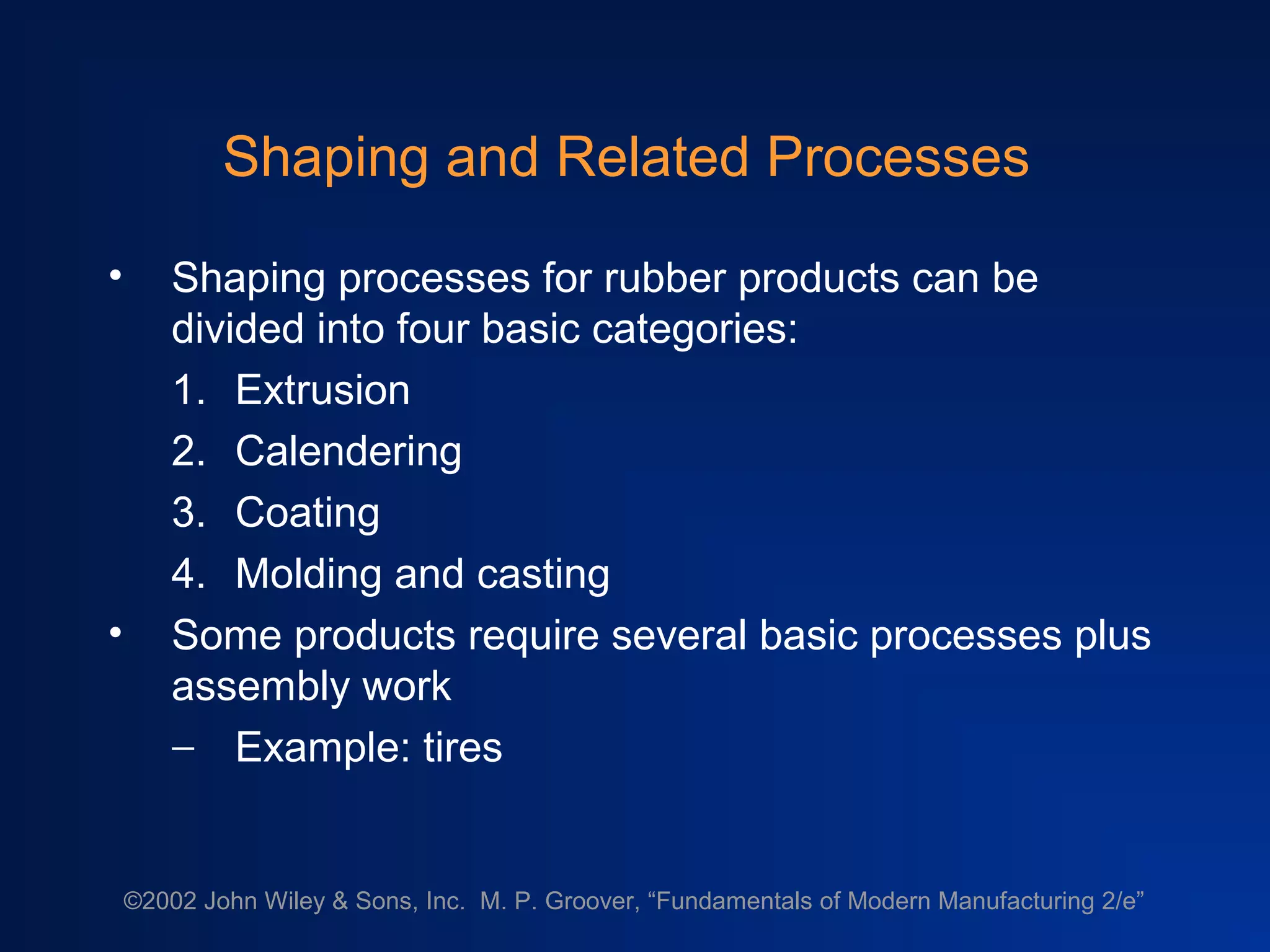 Shaping and Related Processes

• Shaping processes for rubber products can be divided into four basic categories:

1. Extrusion
2. Calendering
3. Coating
4. Molding and casting

• Some products require several basic processes plus assembly work
– Example: tires

©2002 John Wiley & Sons, Inc. M. P. Groover, “Fundamentals of Modern Manufacturing 2/e”